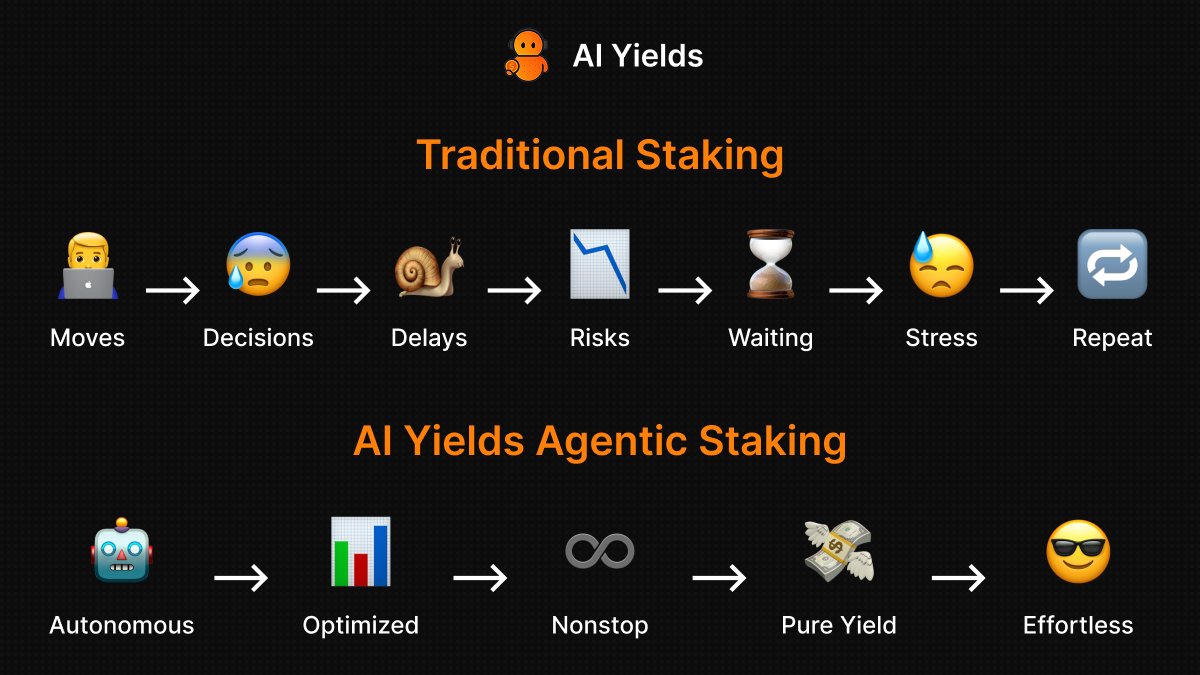 AI Yields

Traditional Staking

Moves → Decisions → Delays → Risks → Waiting → Stress → Repeat

AI Yields Agentic Staking

Autonomous → Optimized → Nonstop → Pure Yield → Effortless